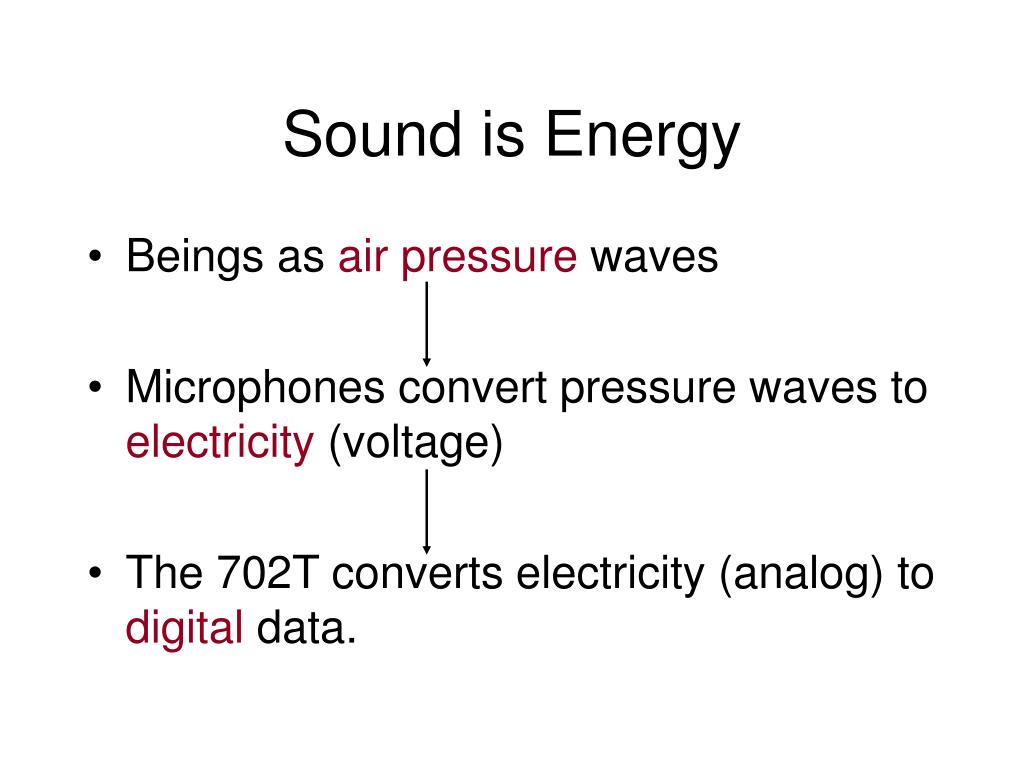 Sound is Energy

• Beings as air pressure waves

• Microphones convert pressure waves to electricity (voltage)

• The 702T converts electricity (analog) to digital data.